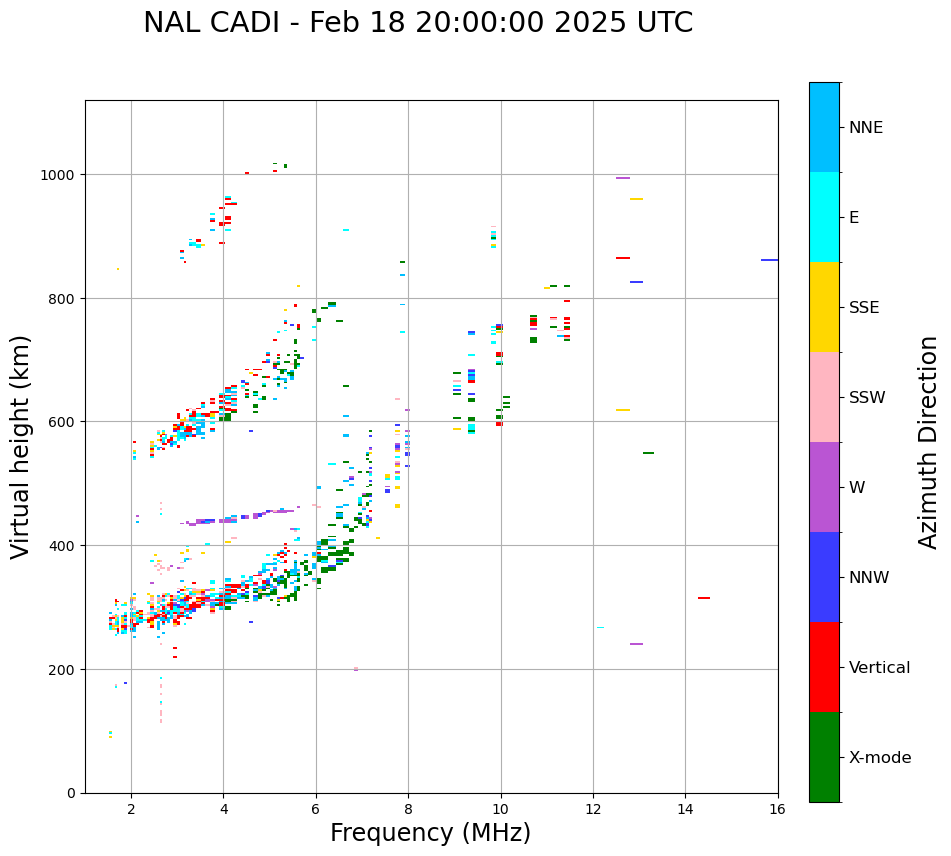 NAL CADI - Feb 18 20:00:00 2025 UTC

Virtual height (km)

1000
800
600
400
200
0

2
4
6
8
10
12
14
16

Frequency (MHz)

NNE
E
SSE
SSW
W
NNW
Vertical
X-mode

Azimuth Direction